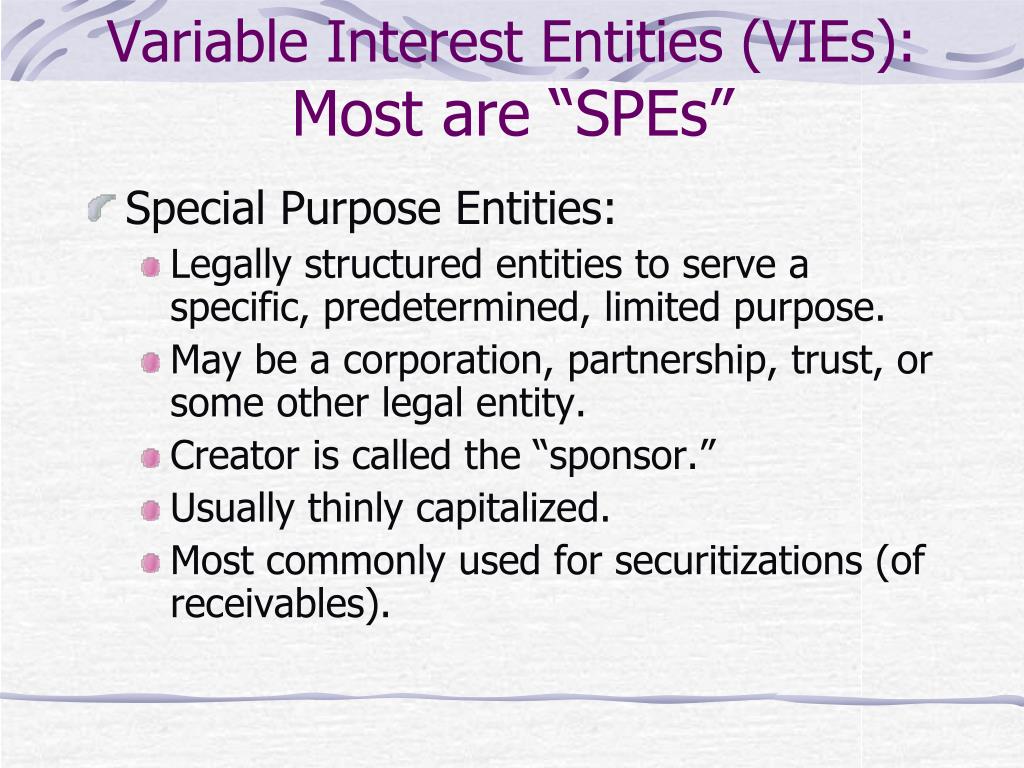 Variable Interest Entities (VIEs): Most are “SPEs”

Special Purpose Entities:

Legally structured entities to serve a specific, predetermined, limited purpose.

May be a corporation, partnership, trust, or some other legal entity.

Creator is called the “sponsor.”

Usually thinly capitalized.

Most commonly used for securitizations (of receivables).